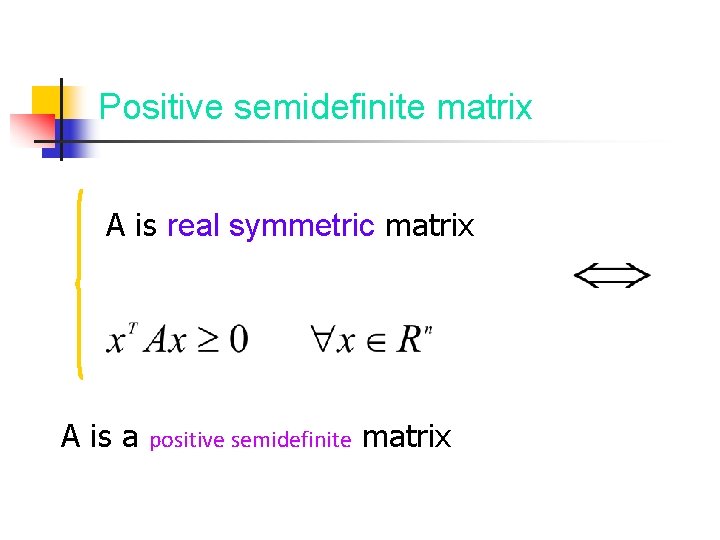 Positive semidefinite matrix

A is real symmetric matrix

$\Leftrightarrow$

$x^T Ax \geq 0 \quad \forall x \in R^n$

A is a positive semidefinite matrix